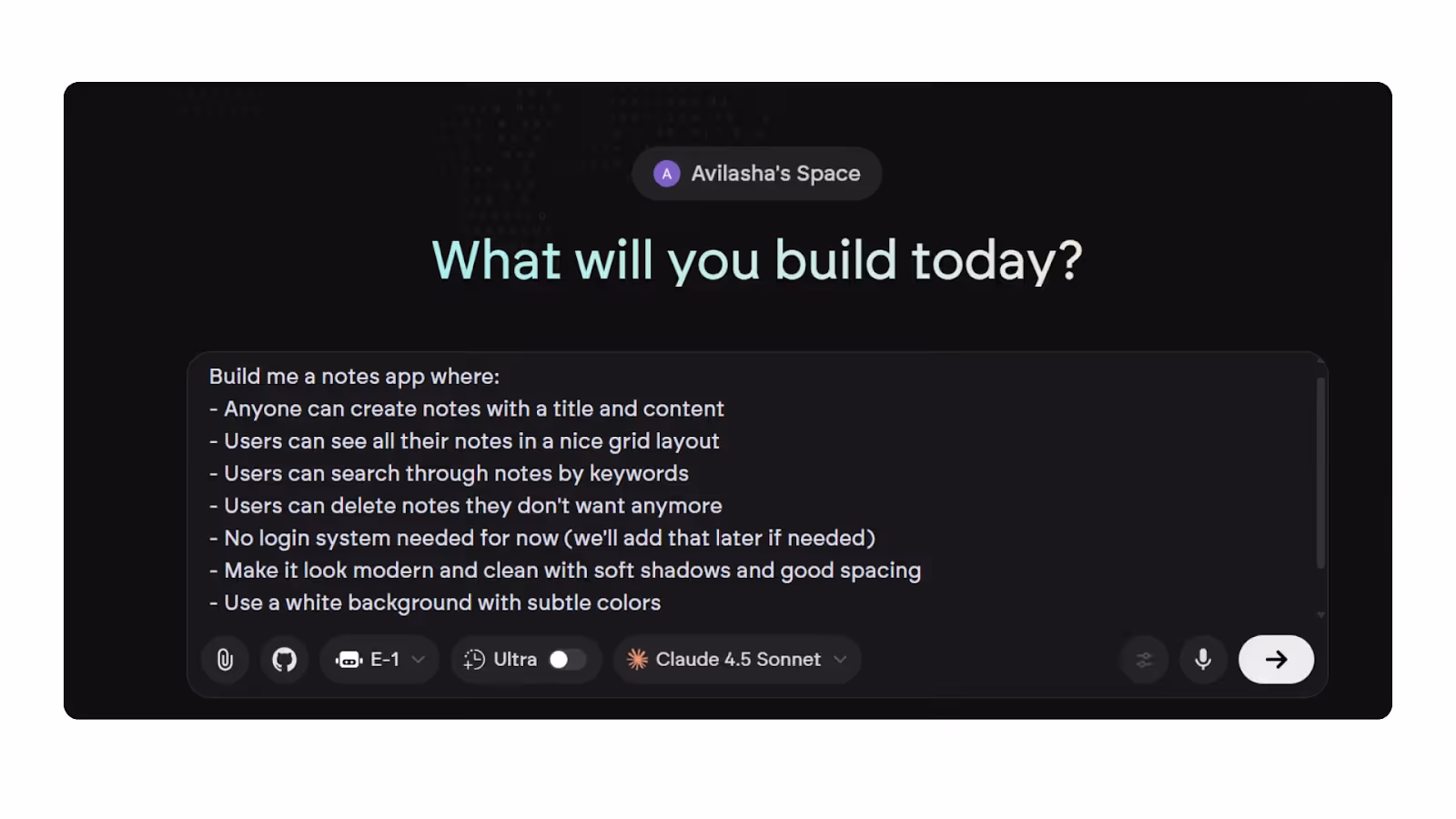 A Avilasha's Space

What will you build today?

Build me a notes app where:
- Anyone can create notes with a title and content
- Users can see all their notes in a nice grid layout
- Users can search through notes by keywords
- Users can delete notes they don't want anymore
- No login system needed for now (we'll add that later if needed)
- Make it look modern and clean with soft shadows and good spacing
- Use a white background with subtle colors

E-1 Ultra Claude 4.5 Sonnet